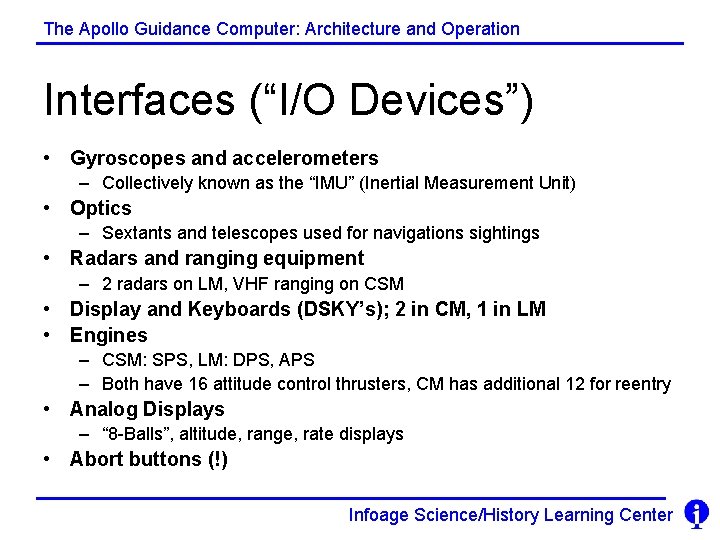 The Apollo Guidance Computer: Architecture and Operation

Interfaces (“I/O Devices”)

• Gyroscopes and accelerometers
– Collectively known as the “IMU” (Inertial Measurement Unit)
• Optics
– Sextants and telescopes used for navigations sightings
• Radars and ranging equipment
– 2 radars on LM, VHF ranging on CSM
• Display and Keyboards (DSKY’s); 2 in CM, 1 in LM
• Engines
– CSM: SPS, LM: DPS, APS
– Both have 16 attitude control thrusters, CM has additional 12 for reentry
• Analog Displays
– “8-Balls”, altitude, range, rate displays
• Abort buttons (!)

Infoage Science/History Learning Center